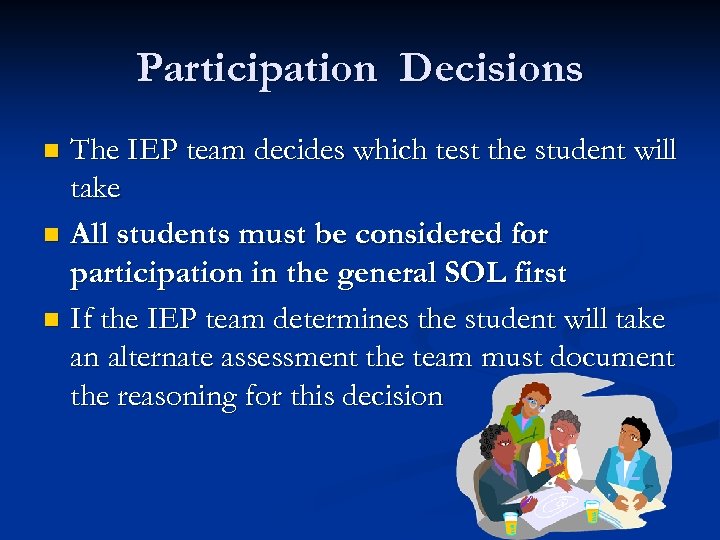 Participation Decisions

The IEP team decides which test the student will take

All students must be considered for participation in the general SOL first

If the IEP team determines the student will take an alternate assessment the team must document the reasoning for this decision